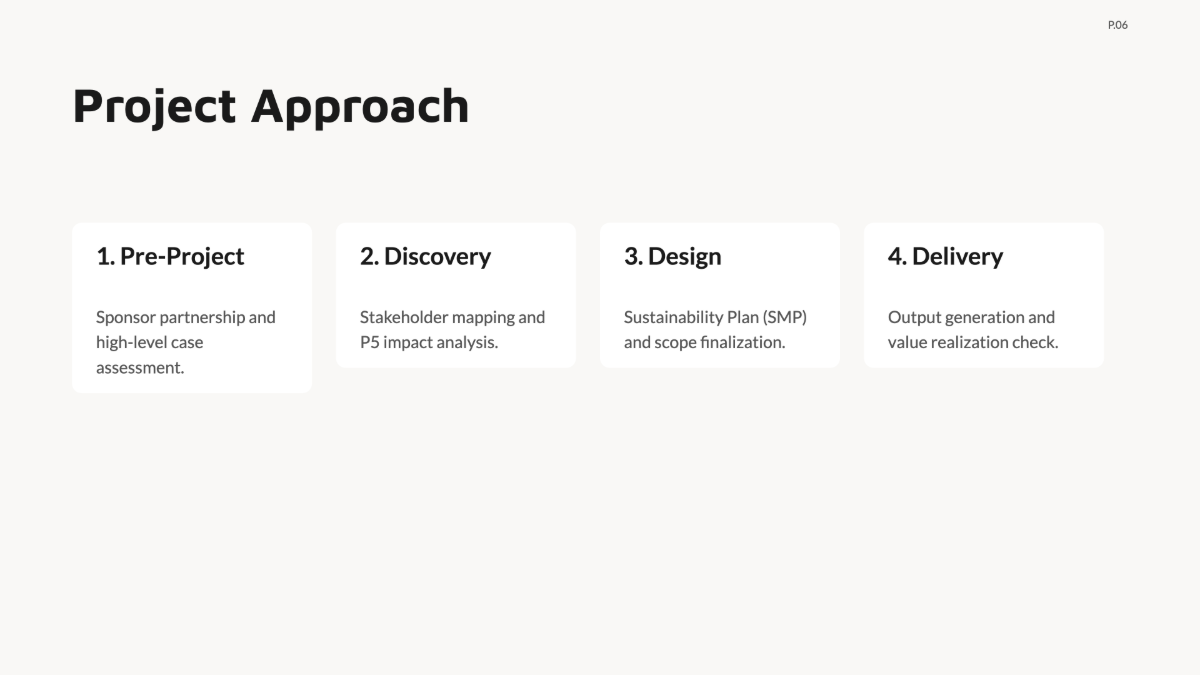 P.06

Project Approach

1. Pre-Project

Sponsor partnership and high-level case assessment.

2. Discovery

Stakeholder mapping and P5 impact analysis.

3. Design

Sustainability Plan (SMP) and scope finalization.

4. Delivery

Output generation and value realization check.